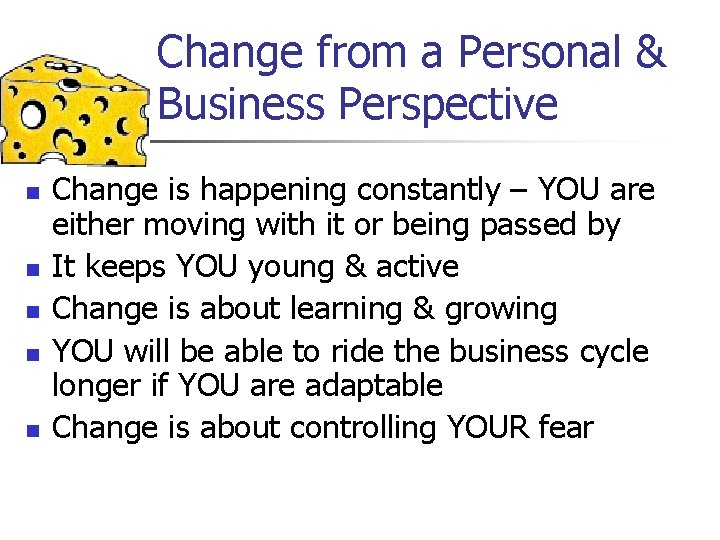 Change from a Personal & Business Perspective

- Change is happening constantly – YOU are either moving with it or being passed by
- It keeps YOU young & active
- Change is about learning & growing
- YOU will be able to ride the business cycle longer if YOU are adaptable
- Change is about controlling YOUR fear